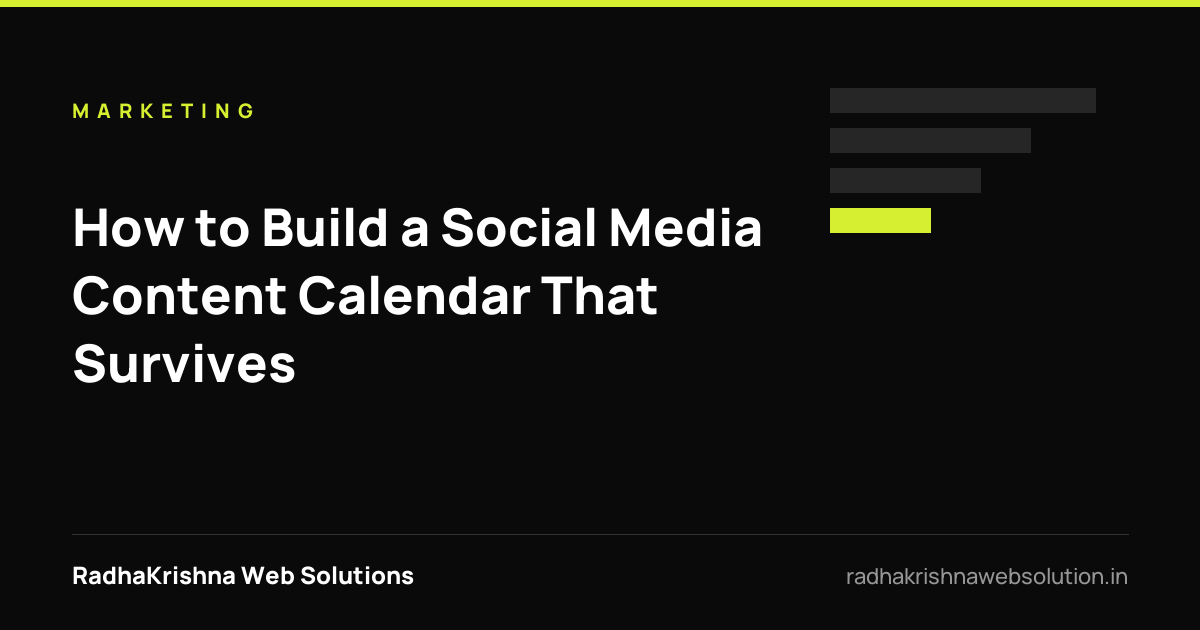 MARKETING

How to Build a Social Media Content Calendar That Survives

RadhaKrishna Web Solutions

radhakrishnawebsolution.in